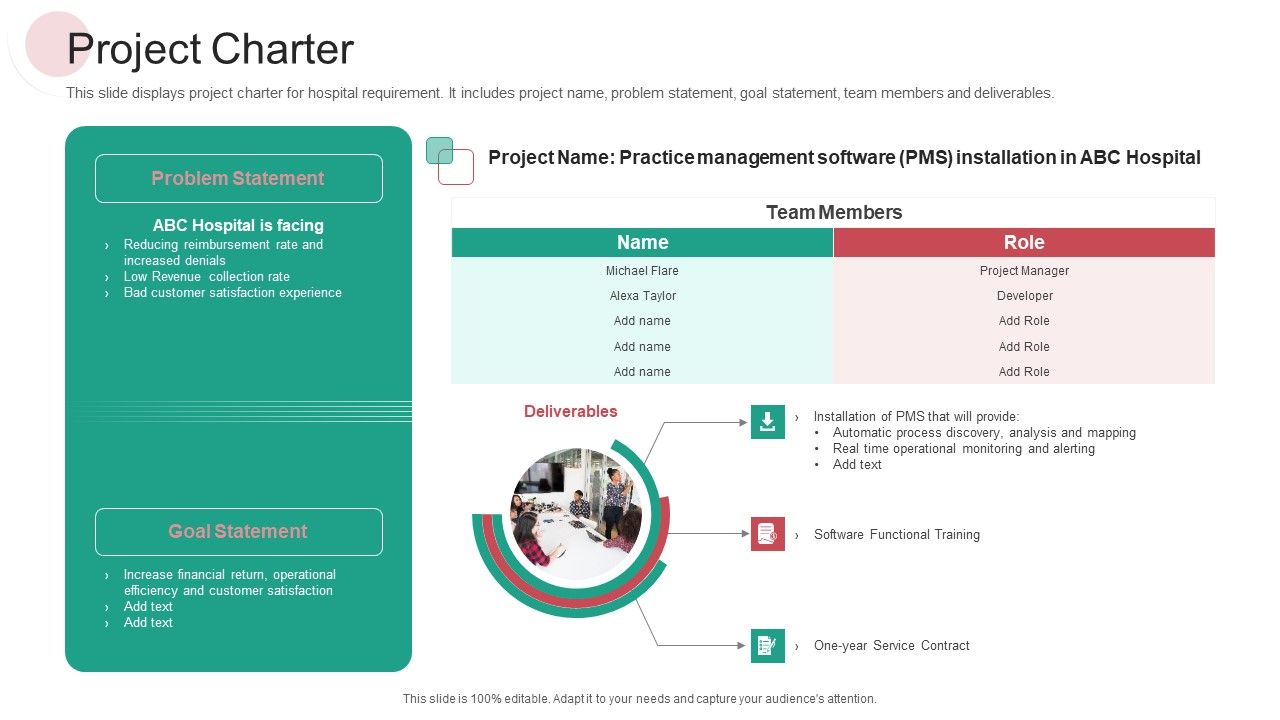 Project Charter

This slide displays project charter for hospital requirement. It includes project name, problem statement, goal statement, team members and deliverables.

Problem Statement

ABC Hospital is facing
› Reducing reimbursement rate and increased denials
› Low Revenue collection rate
› Bad customer satisfaction experience

Goal Statement

› Increase financial return, operational efficiency and customer satisfaction
› Add text
› Add text

Project Name: Practice management software (PMS) installation in ABC Hospital

Team Members

| Name | Role |
|---|---|
| Michael Flare | Project Manager |
| Alexa Taylor | Developer |
| Add name | Add Role |
| Add name | Add Role |
| Add name | Add Role |

Deliverables

› Installation of PMS that will provide:
• Automatic process discovery, analysis and mapping
• Real time operational monitoring and alerting
• Add text

› Software Functional Training

› One-year Service Contract

This slide is 100% editable. Adapt it to your needs and capture your audience's attention.